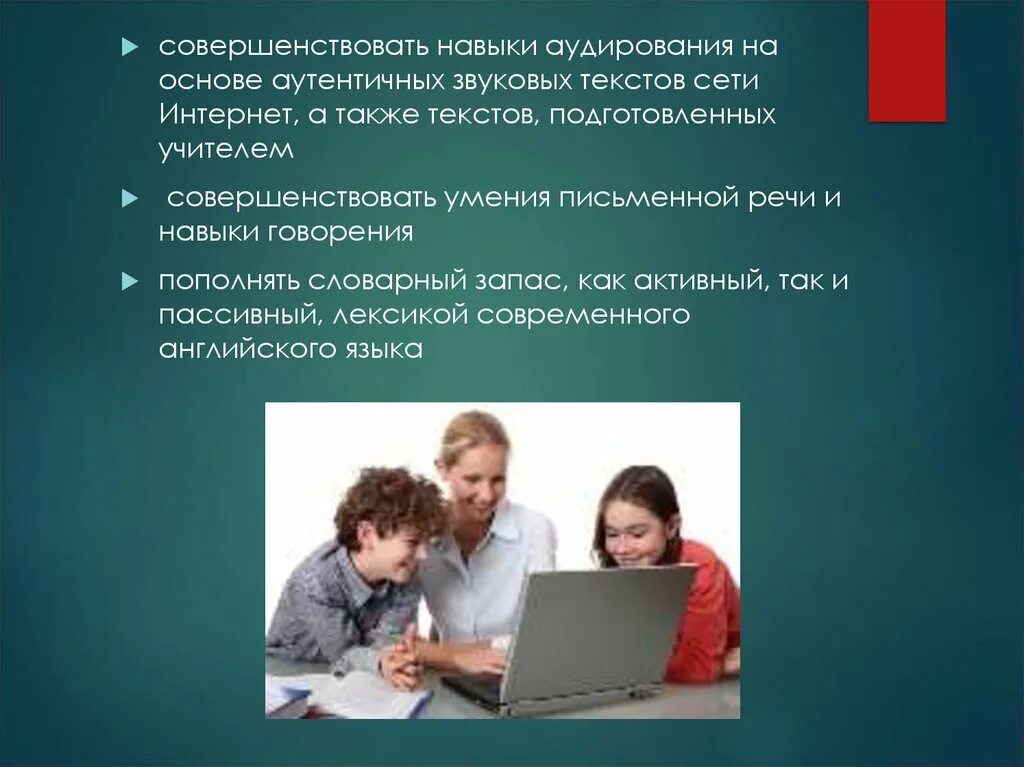 совершенствовать навыки аудирования на основе аутентичных звуковых текстов сети Интернет, а также текстов, подготовленных учителем

совершенствовать умения письменной речи и навыки говорения

пополнять словарный запас, как активный, так и пассивный, лексикой современного английского языка